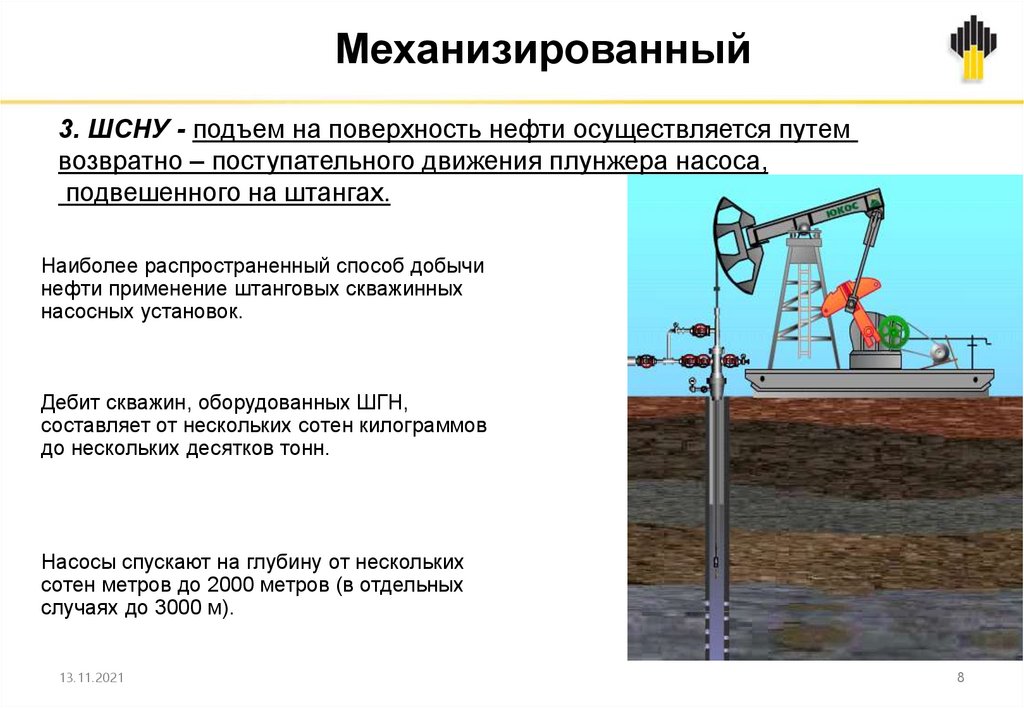 Механизированный

3. ШСНУ - подъем на поверхность нефти осуществляется путем возвратно – поступательного движения плунжера насоса, подвешенного на штангах.

Наиболее распространенный способ добычи нефти применение штанговых скважинных насосных установок.

Дебит скважин, оборудованных ШГН, составляет от нескольких сотен килограммов до нескольких десятков тонн.

Насосы спускают на глубину от нескольких сотен метров до 2000 метров (в отдельных случаях до 3000 м).

ЮКОС

13.11.2021

8